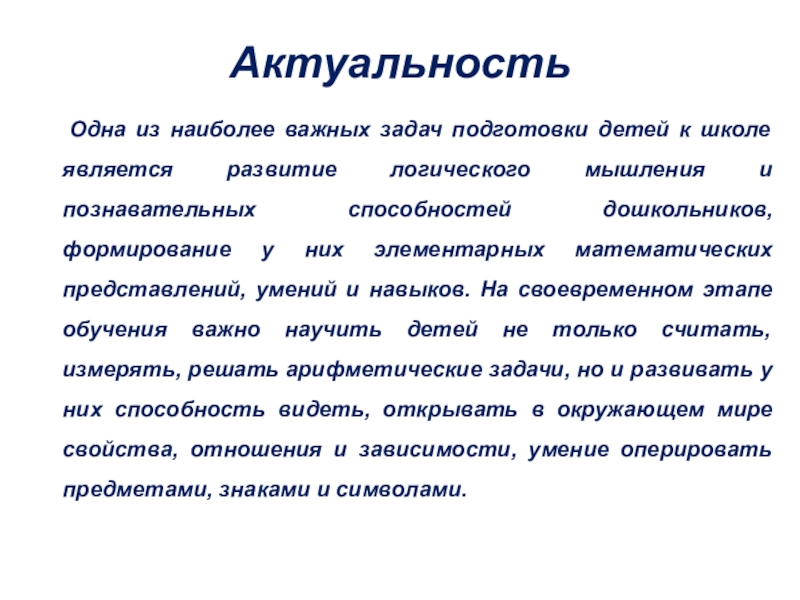 Актуальность

Одна из наиболее важных задач подготовки детей к школе является развитие логического мышления и познавательных способностей дошкольников, формирование у них элементарных математических представлений, умений и навыков. На своевременном этапе обучения важно научить детей не только считать, измерять, решать арифметические задачи, но и развивать у них способность видеть, открывать в окружающем мире свойства, отношения и зависимости, умение оперировать предметами, знаками и символами.